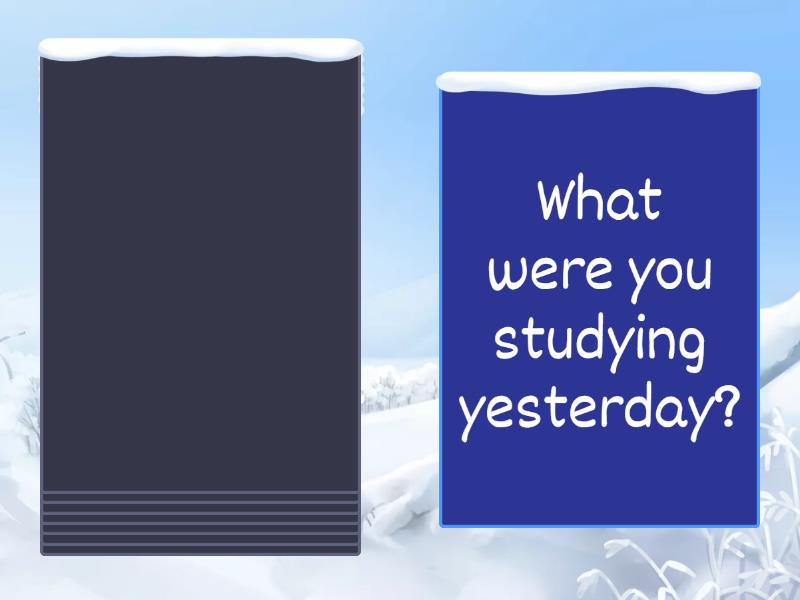 What were you studying yesterday?